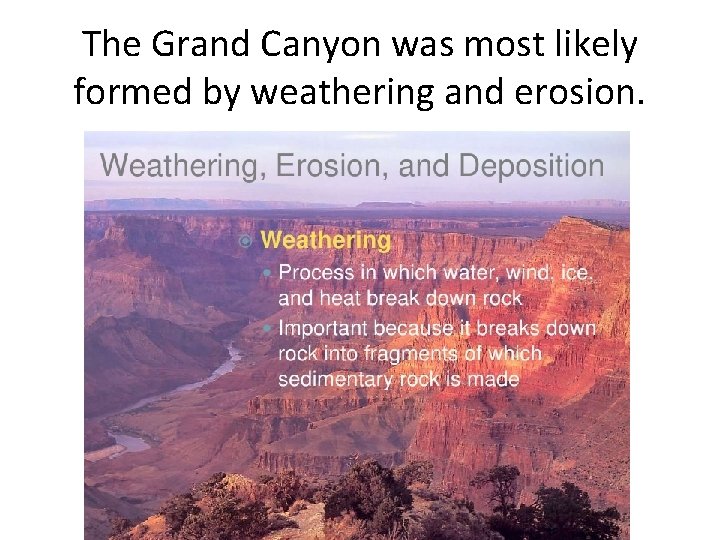 The Grand Canyon was most likely formed by weathering and erosion.

Weathering, Erosion, and Deposition

Weathering

Process in which water, wind, ice, and heat break down rock

Important because it breaks down rock into fragments of which sedimentary rock is made